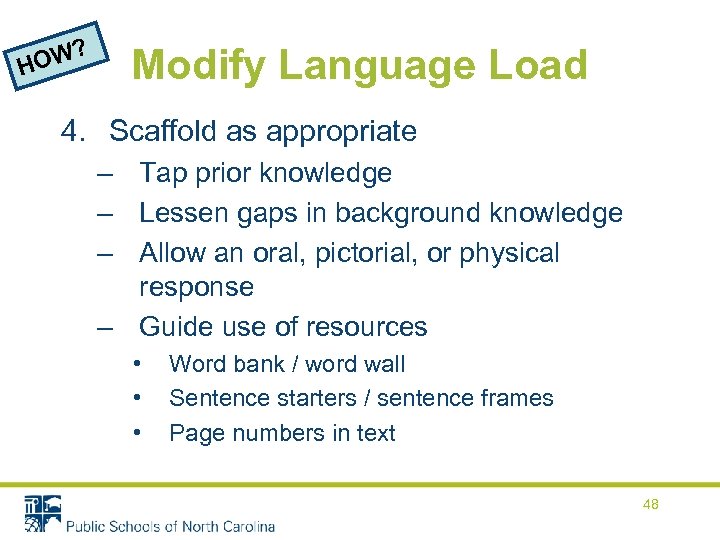 HOW?

Modify Language Load

4. Scaffold as appropriate
– Tap prior knowledge
– Lessen gaps in background knowledge
– Allow an oral, pictorial, or physical response
– Guide use of resources
• Word bank / word wall
• Sentence starters / sentence frames
• Page numbers in text

48

Public Schools of North Carolina